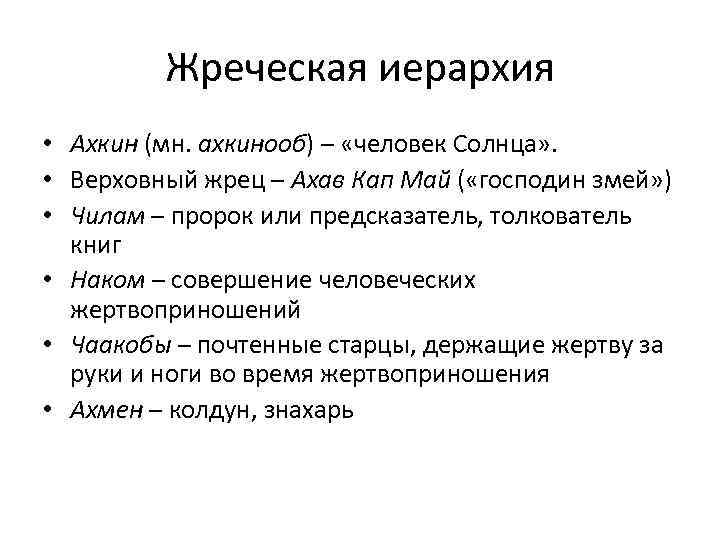 Жреческая иерархия

• Ахкин (мн. ахкинооб) – «человек Солнца».
• Верховный жрец – Ахав Кап Май («господин змей»)
• Чилам – пророк или предсказатель, толкователь книг
• Наком – совершение человеческих жертвоприношений
• Чаакобы – почтенные старцы, держащие жертву за руки и ноги во время жертвоприношения
• Ахмен – колдун, знахарь